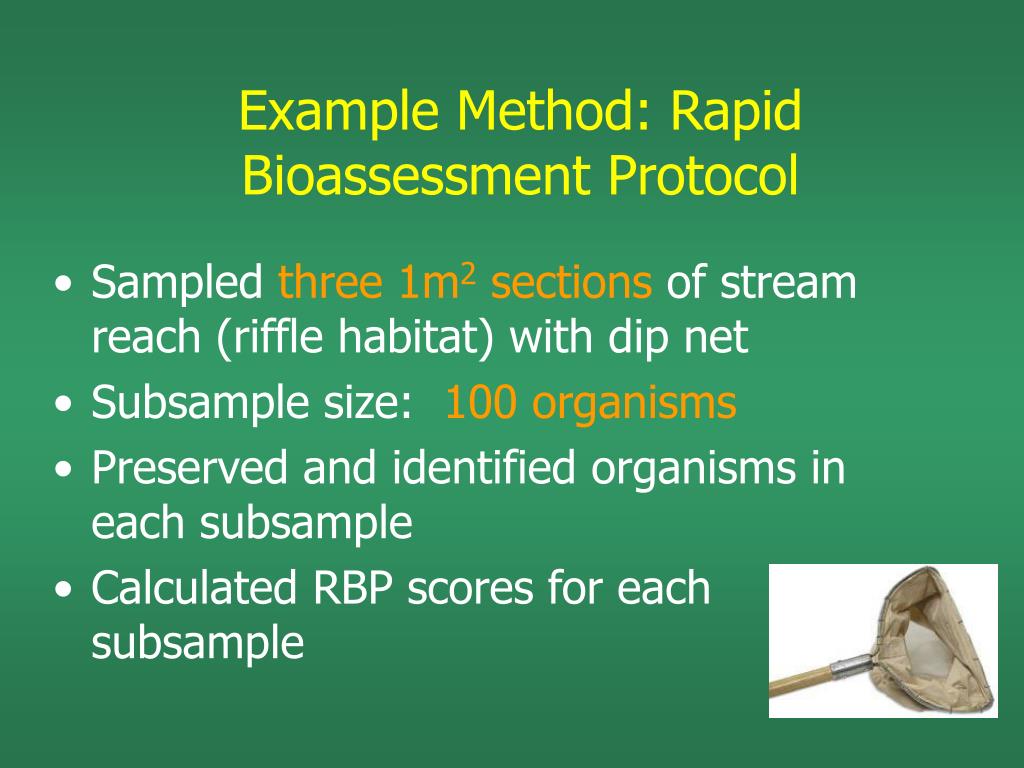 Example Method: Rapid Bioassessment Protocol

• Sampled three $1m^2$ sections of stream reach (riffle habitat) with dip net
• Subsample size: 100 organisms
• Preserved and identified organisms in each subsample
• Calculated RBP scores for each subsample